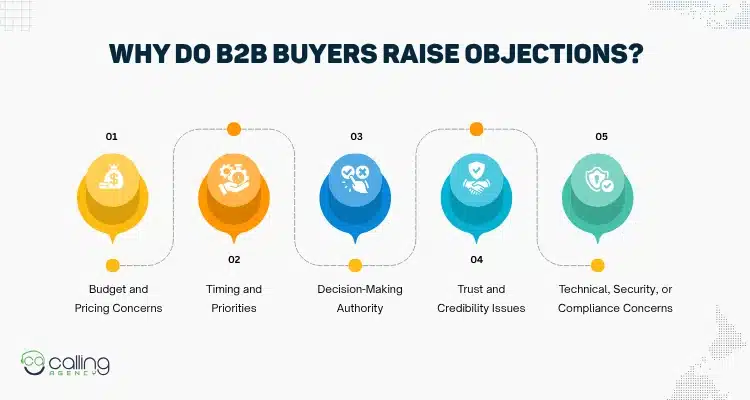 WHY DO B2B BUYERS RAISE OBJECTIONS?

01

Budget and Pricing Concerns

02

Timing and Priorities

03

Decision-Making Authority

04

Trust and Credibility Issues

05

Technical, Security, or Compliance Concerns

calling AGENCY